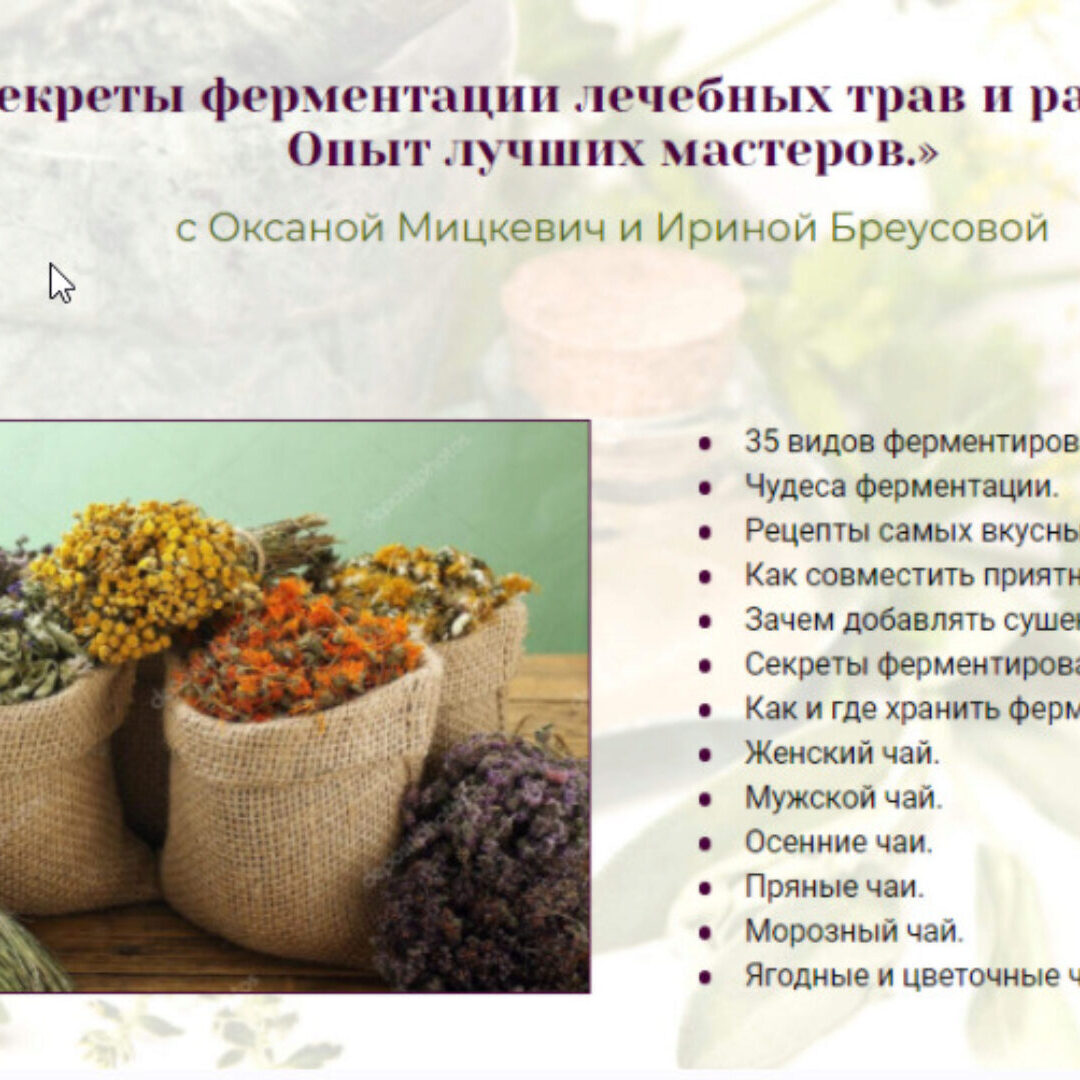 екреты ферментации лечебных трав и ра
Опыт лучших мастеров.»

с Оксаной Мицкевич и Ириной Бреусовой

- 35 видов ферментиров
- Чудеса ферментации.
- Рецепты самых вкусны
- Как совместить приятн
- Зачем добавлять сушен
- Секреты ферментирова
- Как и где хранить ферм
- Женский чай.
- Мужской чай.
- Осенние чаи.
- Пряные чаи.
- Морозный чай.
- Ягодные и цветочные ч